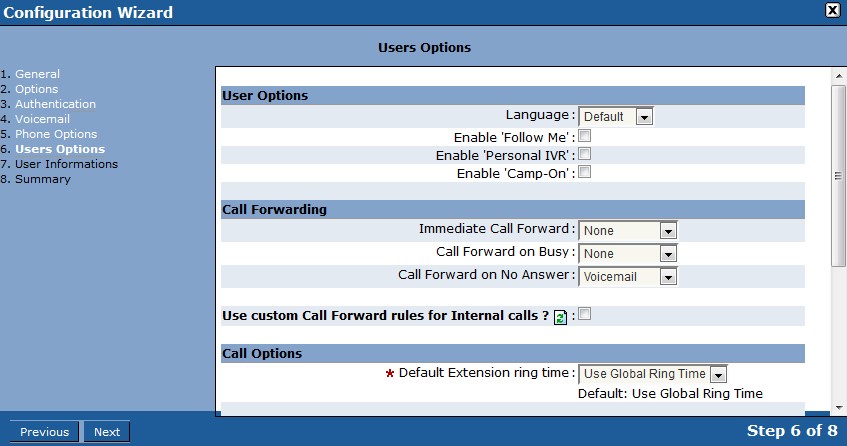 Configuration Wizard

Users Options

1. General
2. Options
3. Authentication
4. Voicemail
5. Phone Options
6. Users Options
7. User Informations
8. Summary

User Options

Language : Default
Enable 'Follow Me' :
Enable 'Personal IVR' :
Enable 'Camp-On' :

Call Forwarding

Immediate Call Forward : None
Call Forward on Busy : None
Call Forward on No Answer : Voicemail

Use custom Call Forward rules for Internal calls ? :

Call Options

* Default Extension ring time : Use Global Ring Time
Default: Use Global Ring Time

Previous Next

Step 6 of 8